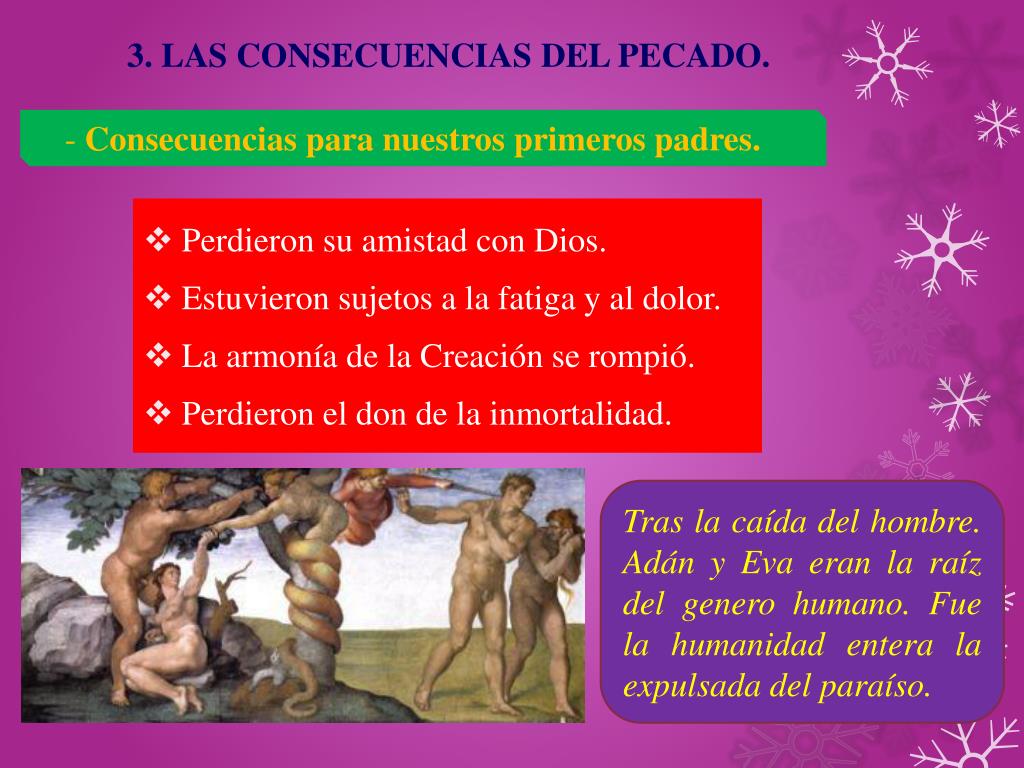 3. LAS CONSECUENCIAS DEL PECADO.

- Consecuencias para nuestros primeros padres.

❖ Perdieron su amistad con Dios.
❖ Estuvieron sujetos a la fatiga y al dolor.
❖ La armonía de la Creación se rompió.
❖ Perdieron el don de la inmortalidad.

Tras la caída del hombre. Adán y Eva eran la raíz del genero humano. Fue la humanidad entera la expulsada del paraíso.